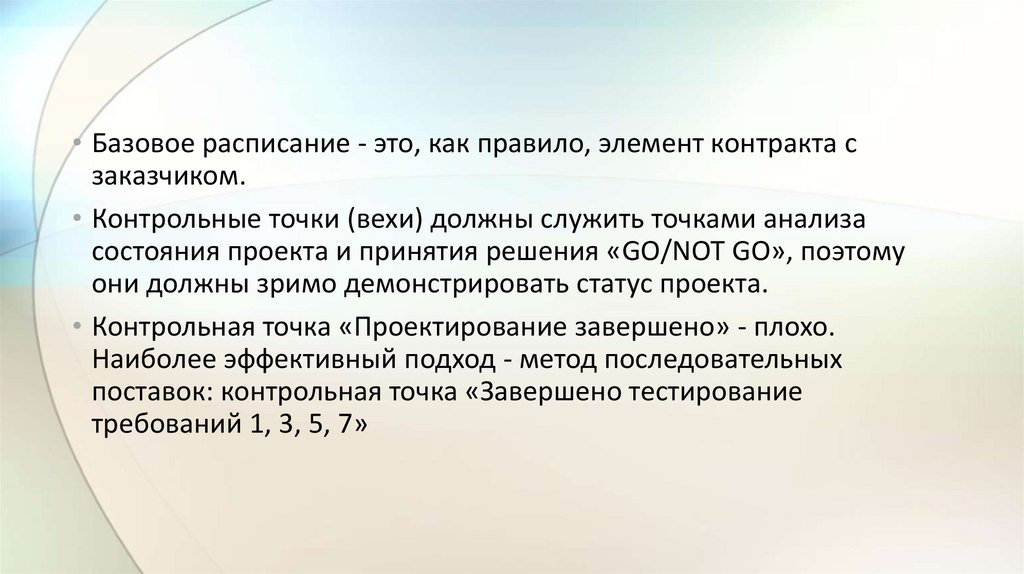 • Базовое расписание - это, как правило, элемент контракта с заказчиком.

• Контрольные точки (вехи) должны служить точками анализа состояния проекта и принятия решения «GO/NOT GO», поэтому они должны зримо демонстрировать статус проекта.

• Контрольная точка «Проектирование завершено» - плохо. Наиболее эффективный подход - метод последовательных поставок: контрольная точка «Завершено тестирование требований 1, 3, 5, 7»